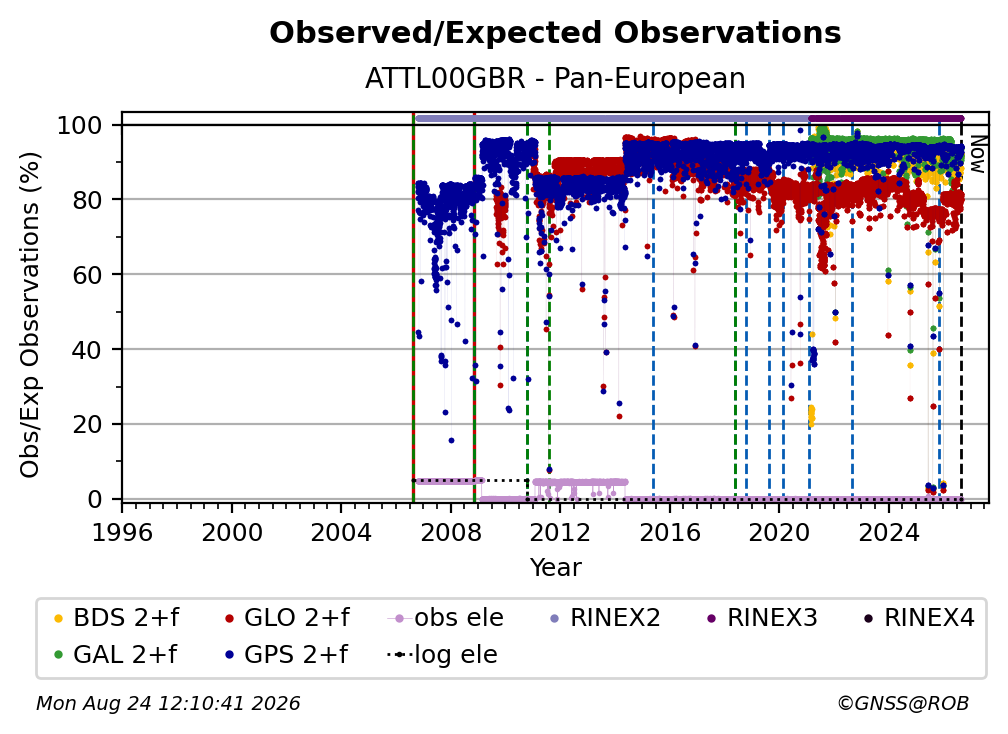 Observed/Expected Observations
ATTL00GBR - Pan-European

Obs/Exp Observations (%)

100
80
60
40
20
0

Now

1996 2000 2004 2008 2012 2016 2020 2024
Year

BDS 2+f
GLO 2+f
obs ele
RINEX2
RINEX3
RINEX4
GAL 2+f
GPS 2+f
log ele

Mon Aug 24 12:10:41 2026
©GNSS@ROB